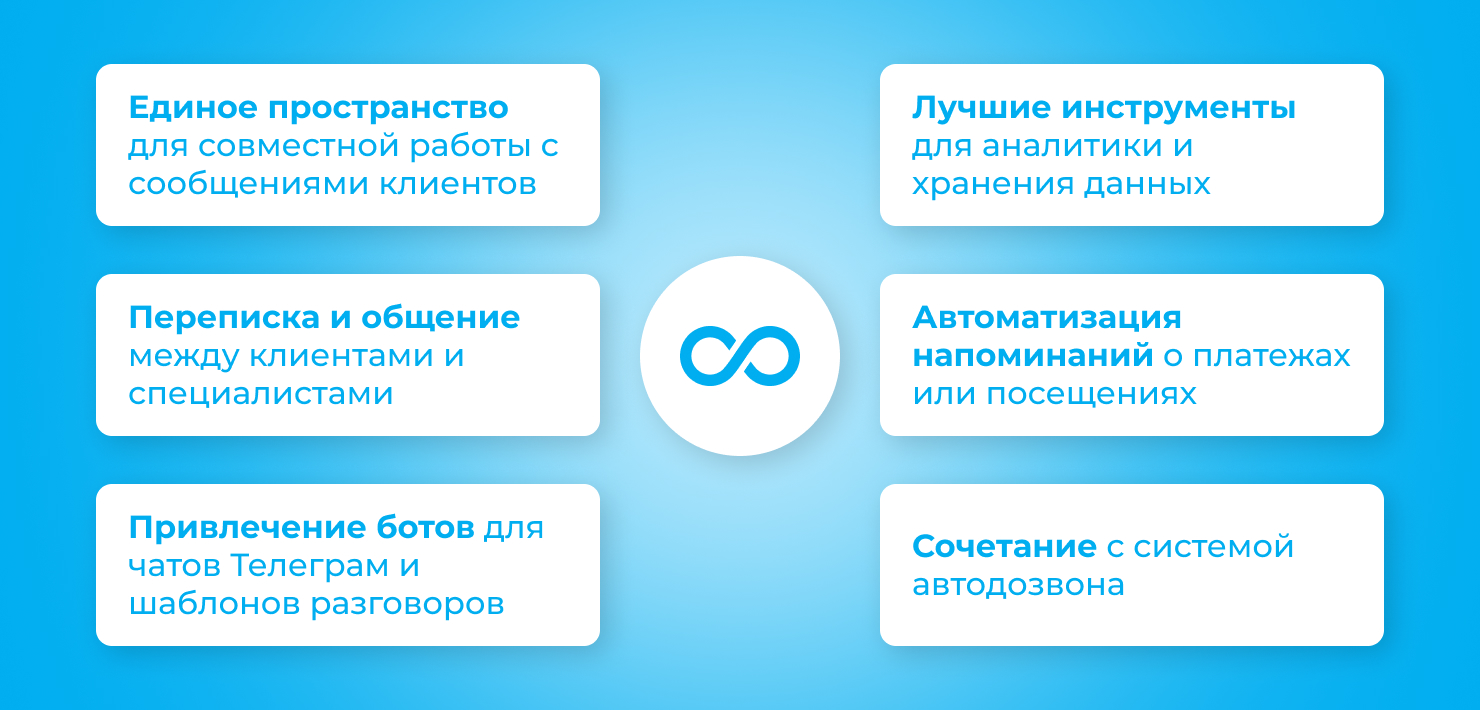 Единое пространство для совместной работы с сообщениями клиентов

Переписка и общение между клиентами и специалистами

Привлечение ботов для чатов Телеграм и шаблонов разговоров

Лучшие инструменты для аналитики и хранения данных

Автоматизация напоминаний о платежах или посещениях

Сочетание с системой автодозвона